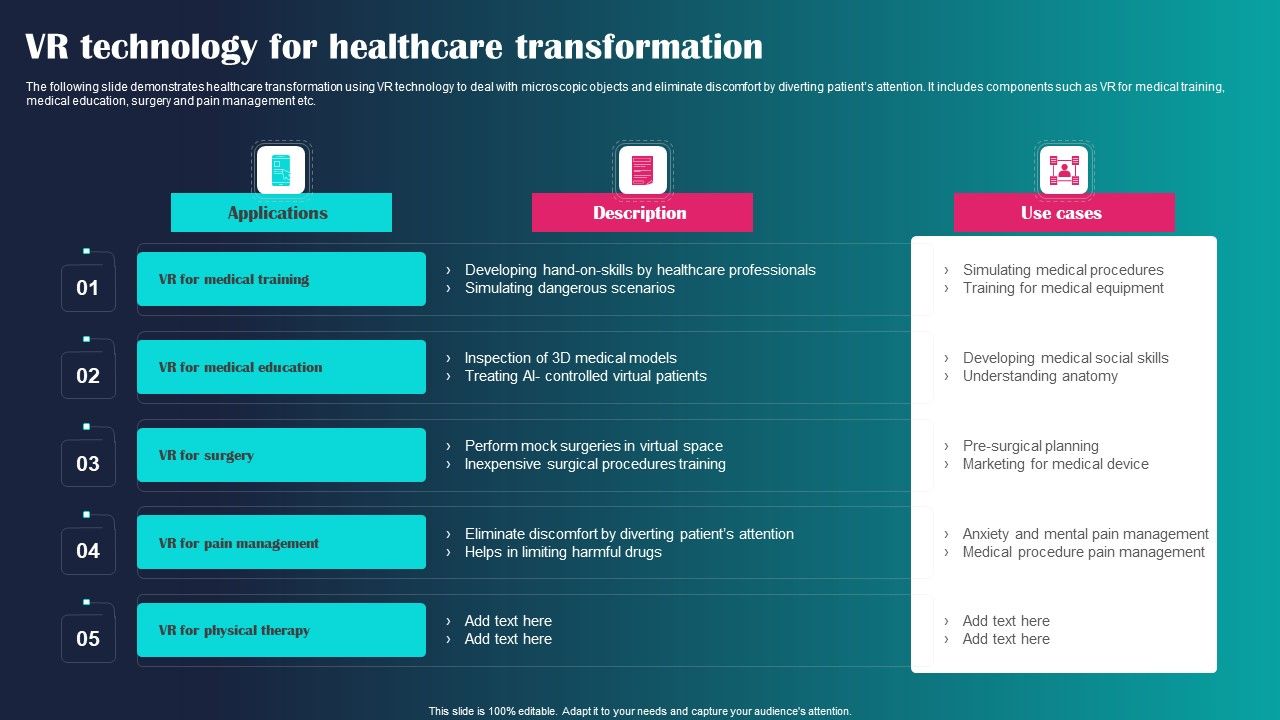 VR technology for healthcare transformation

The following slide demonstrates healthcare transformation using VR technology to deal with microscopic objects and eliminate discomfort by diverting patient's attention. It includes components such as VR for medical training, medical education, surgery and pain management etc.

| | Applications | Description | Use cases |
|---|---|---|---|
| 01 | VR for medical training | › Developing hand-on-skills by healthcare professionals › Simulating dangerous scenarios | › Simulating medical procedures › Training for medical equipment |
| 02 | VR for medical education | › Inspection of 3D medical models › Treating AI- controlled virtual patients | › Developing medical social skills › Understanding anatomy |
| 03 | VR for surgery | › Perform mock surgeries in virtual space › Inexpensive surgical procedures training | › Pre-surgical planning › Marketing for medical device |
| 04 | VR for pain management | › Eliminate discomfort by diverting patient's attention › Helps in limiting harmful drugs | › Anxiety and mental pain management › Medical procedure pain management |
| 05 | VR for physical therapy | › Add text here › Add text here | › Add text here › Add text here |

This slide is 100% editable. Adapt it to your needs and capture your audience's attention.